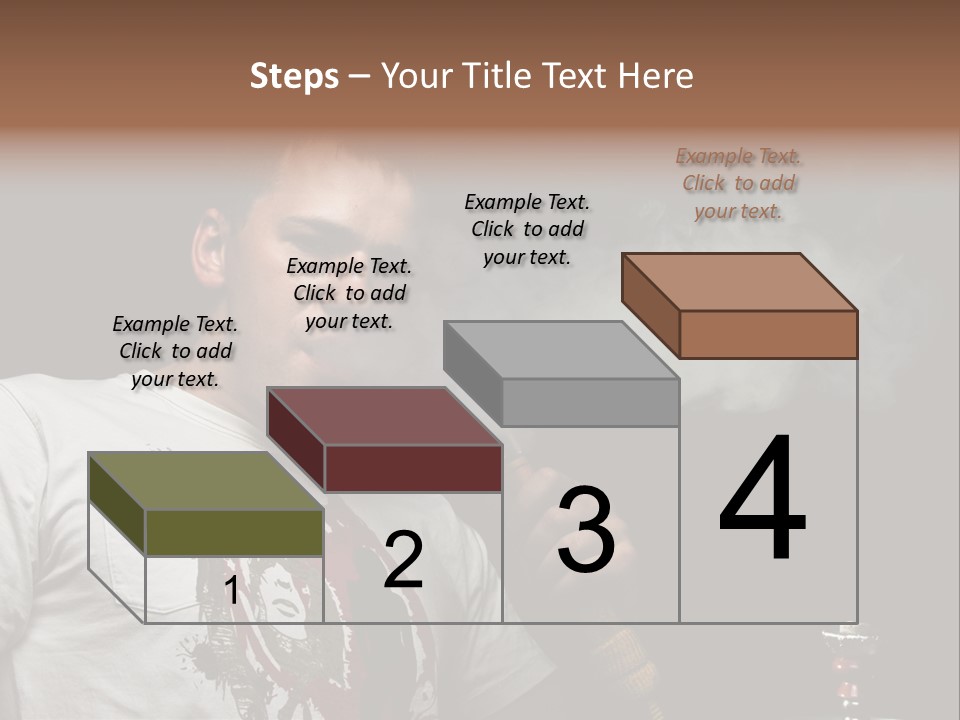 Steps – Your Title Text Here

Example Text. Click to add your text.

Example Text. Click to add your text.

Example Text. Click to add your text.

Example Text. Click to add your text.

1

2

3

4